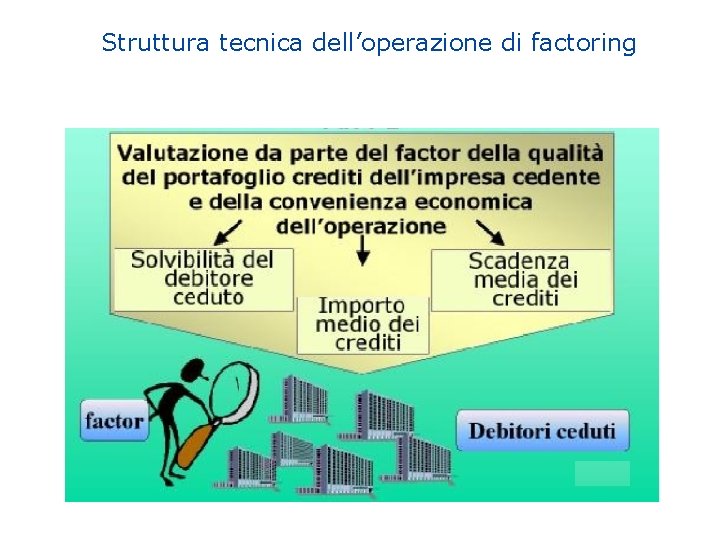 Struttura tecnica dell’operazione di factoring

Valutazione da parte del factor della qualità del portafoglio crediti dell’impresa cedente e della convenienza economica dell’operazione

Solvibilità del debitore ceduto

Importo medio dei crediti

Scadenza media dei crediti

factor

Debitori ceduti